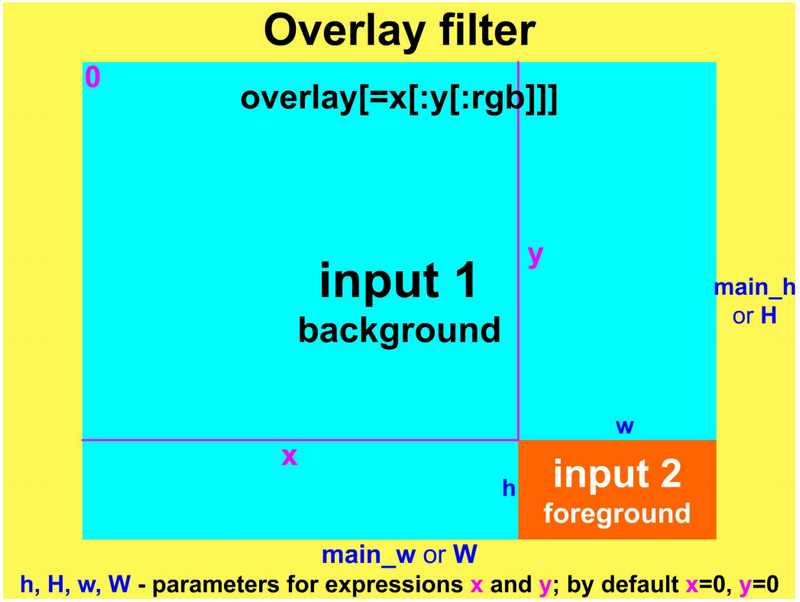 Overlay filter

0

overlay[=x[:y[:rgb]]]

y

input 1
background

main_h
or H

w

x

h

input 2
foreground

main_w or W

h, H, w, W - parameters for expressions x and y; by default x=0, y=0